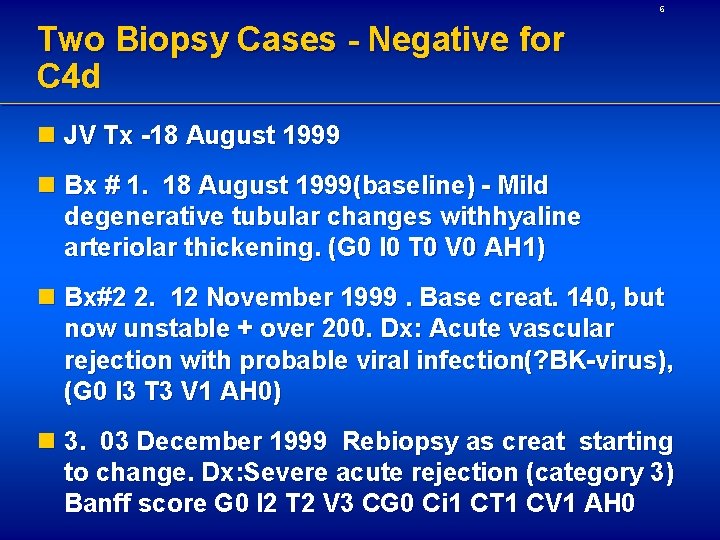 6

Two Biopsy Cases - Negative for C4d

JV Tx -18 August 1999

Bx # 1. 18 August 1999(baseline) - Mild degenerative tubular changes withhyaline arteriolar thickening. (G0 I0 T0 V0 AH1)

Bx#2 2. 12 November 1999 . Base creat. 140, but now unstable + over 200. Dx: Acute vascular rejection with probable viral infection(?BK-virus), (G0 I3 T3 V1 AH0)

3. 03 December 1999 Rebiopsy as creat starting to change. Dx:Severe acute rejection (category 3) Banff score G0 I2 T2 V3 CG0 Ci1 CT1 CV1 AH0